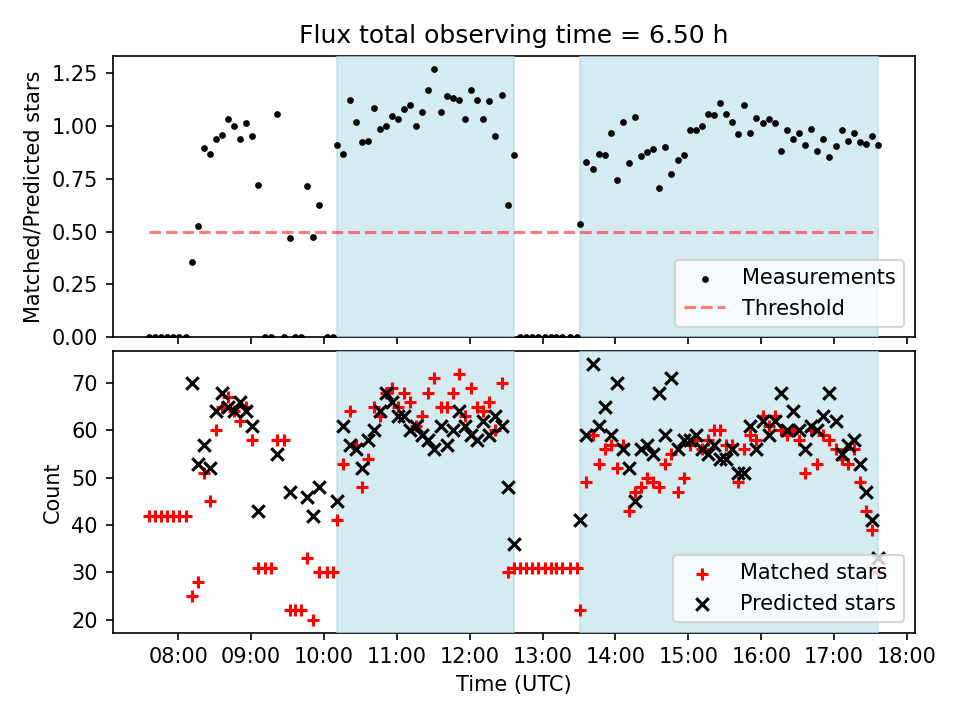 Flux total observing time = 6.50 h

Matched/Predicted stars

1.25
1.00
0.75
0.50
0.25
0.00

Measurements
Threshold

Count

70
60
50
40
30
20

Matched stars
Predicted stars

08:00 09:00 10:00 11:00 12:00 13:00 14:00 15:00 16:00 17:00 18:00

Time (UTC)